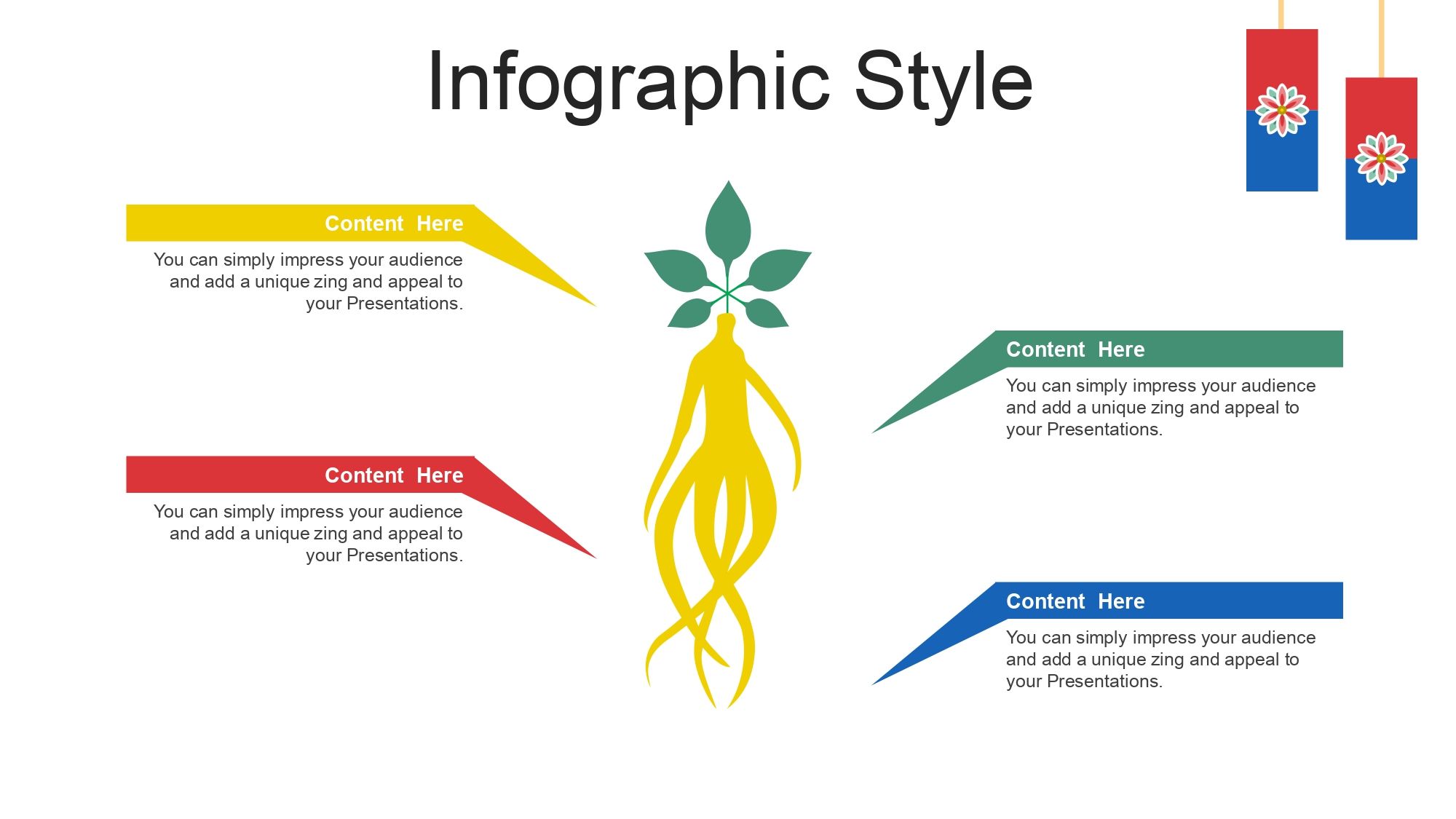 Infographic Style

Content Here

You can simply impress your audience and add a unique zing and appeal to your Presentations.

Content Here

You can simply impress your audience and add a unique zing and appeal to your Presentations.

Content Here

You can simply impress your audience and add a unique zing and appeal to your Presentations.

Content Here

You can simply impress your audience and add a unique zing and appeal to your Presentations.